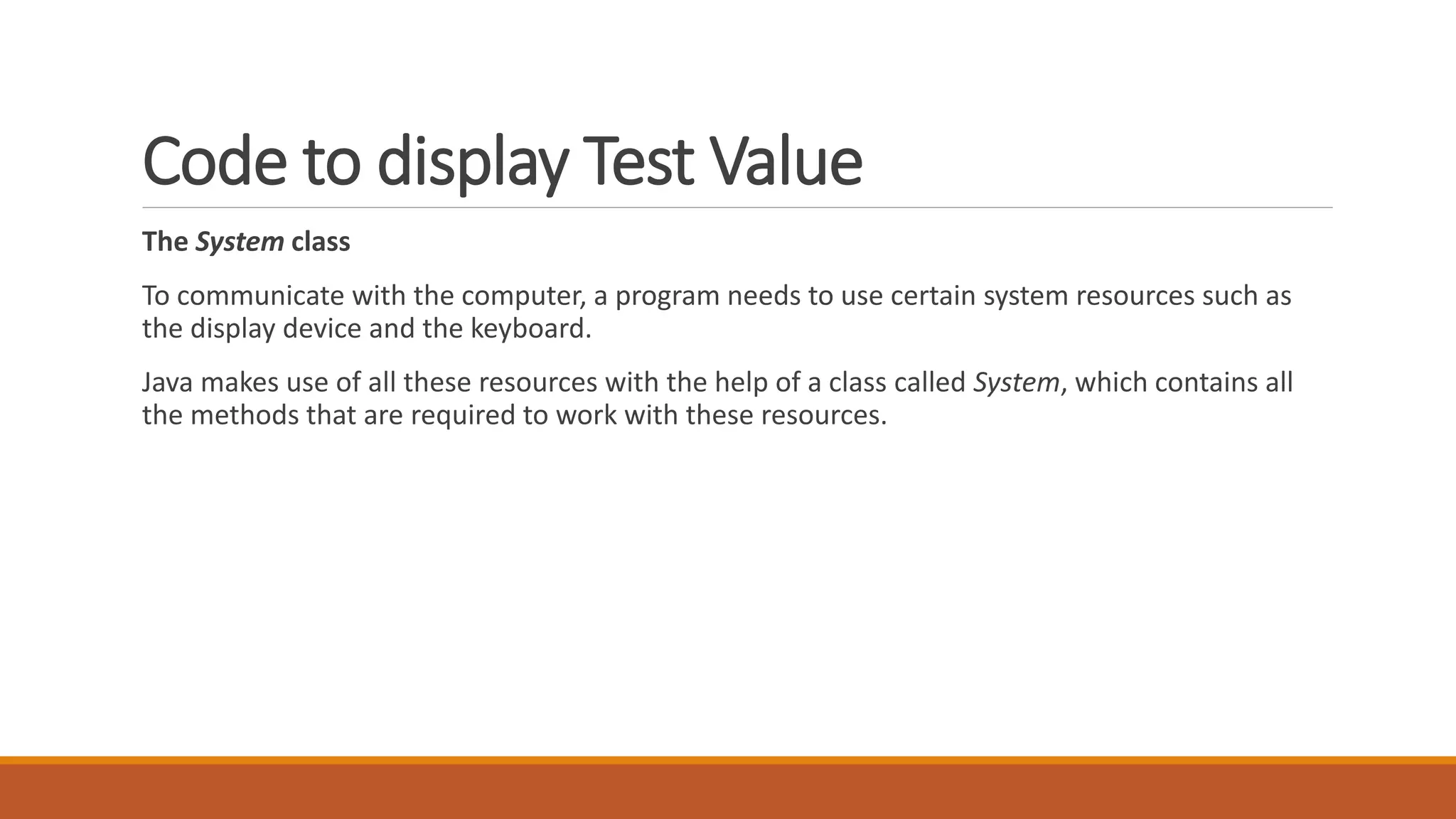 Code to display Test Value

The System class

To communicate with the computer, a program needs to use certain system resources such as the display device and the keyboard.

Java makes use of all these resources with the help of a class called System, which contains all the methods that are required to work with these resources.